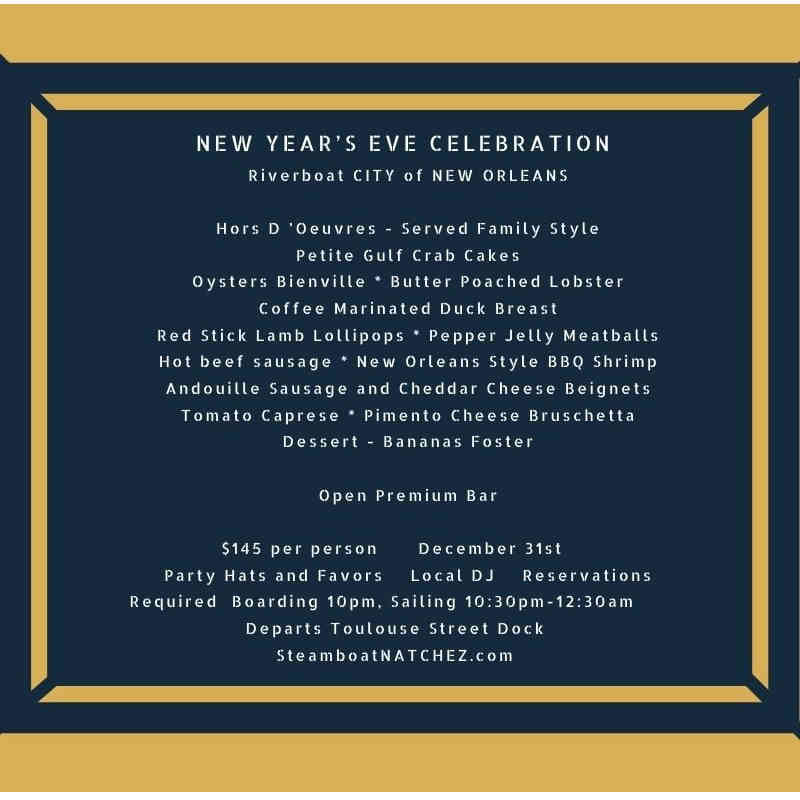 NEW YEAR'S EVE CELEBRATION
Riverboat CITY of NEW ORLEANS

Hors D 'Oeuvres - Served Family Style
Petite Gulf Crab Cakes
Oysters Bienville * Butter Poached Lobster
Coffee Marinated Duck Breast
Red Stick Lamb Lollipops * Pepper Jelly Meatballs
Hot beef sausage * New Orleans Style BBQ Shrimp
Andouille Sausage and Cheddar Cheese Beignets
Tomato Caprese * Pimento Cheese Bruschetta
Dessert - Bananas Foster

Open Premium Bar

$145 per person December 31st
Party Hats and Favors Local DJ Reservations Required Boarding 10pm, Sailing 10:30pm-12:30am
Departs Toulouse Street Dock
SteamboatNATCHEZ.com